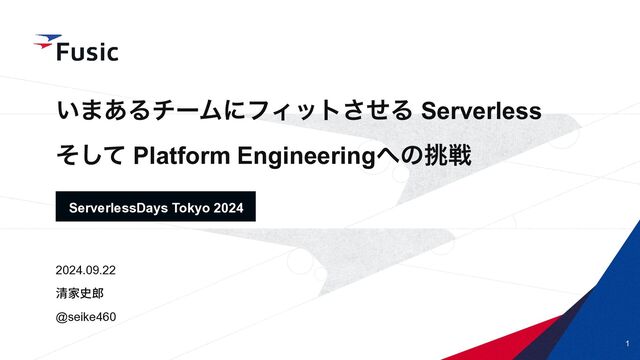 Fusic

いまあるチームにフィットさせる Serverless
そして Platform Engineeringへの挑戦

ServerlessDays Tokyo 2024

2024.09.22
清家史郎
@seike460

1